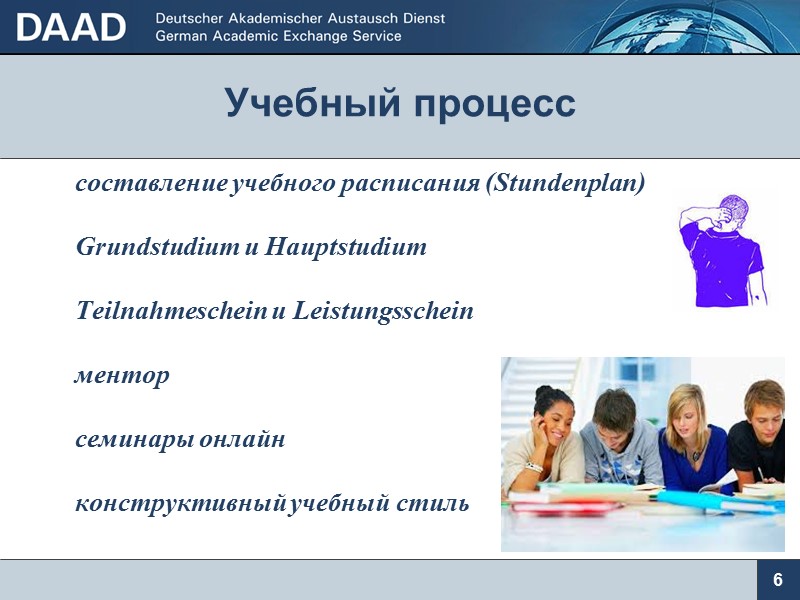 DAAD Deutscher Akademischer Austausch Dienst
German Academic Exchange Service

Учебный процесс

составление учебного расписания (Stundenplan)

Grundstudium и Hauptstudium

Teilnahmeschein и Leistungsschein

ментор

семинары онлайн

конструктивный учебный стиль

6